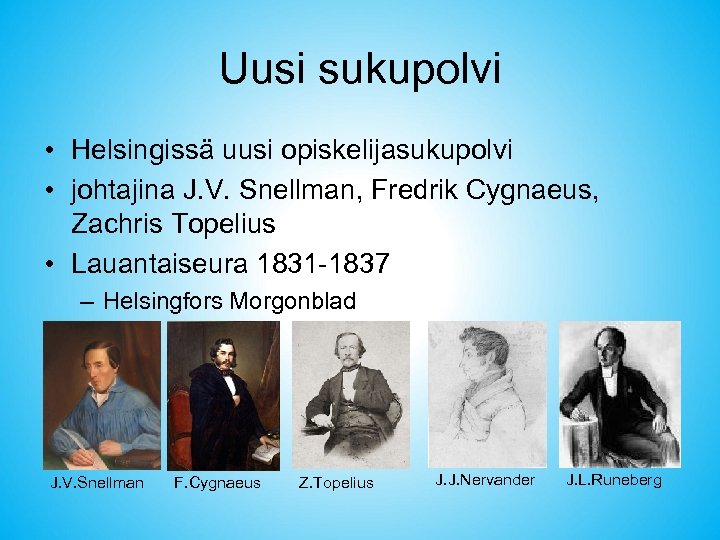 Uusi sukupolvi

• Helsingissä uusi opiskelijasukupolvi
• johtajina J.V. Snellman, Fredrik Cygnaeus, Zachris Topelius
• Lauantaiseura 1831-1837
– Helsingfors Morgonblad

J.V.Snellman
F.Cygnaeus
Z.Topelius
J.J.Nervander
J.L.Runeberg